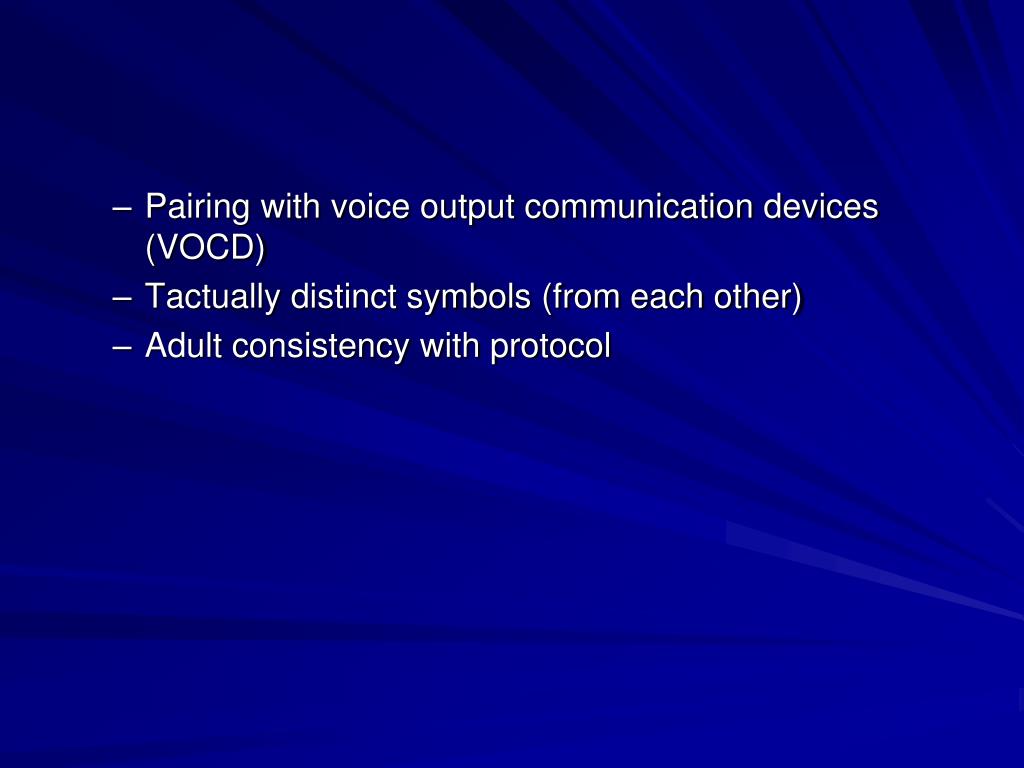 – Pairing with voice output communication devices (VOCD)
– Tactually distinct symbols (from each other)
– Adult consistency with protocol